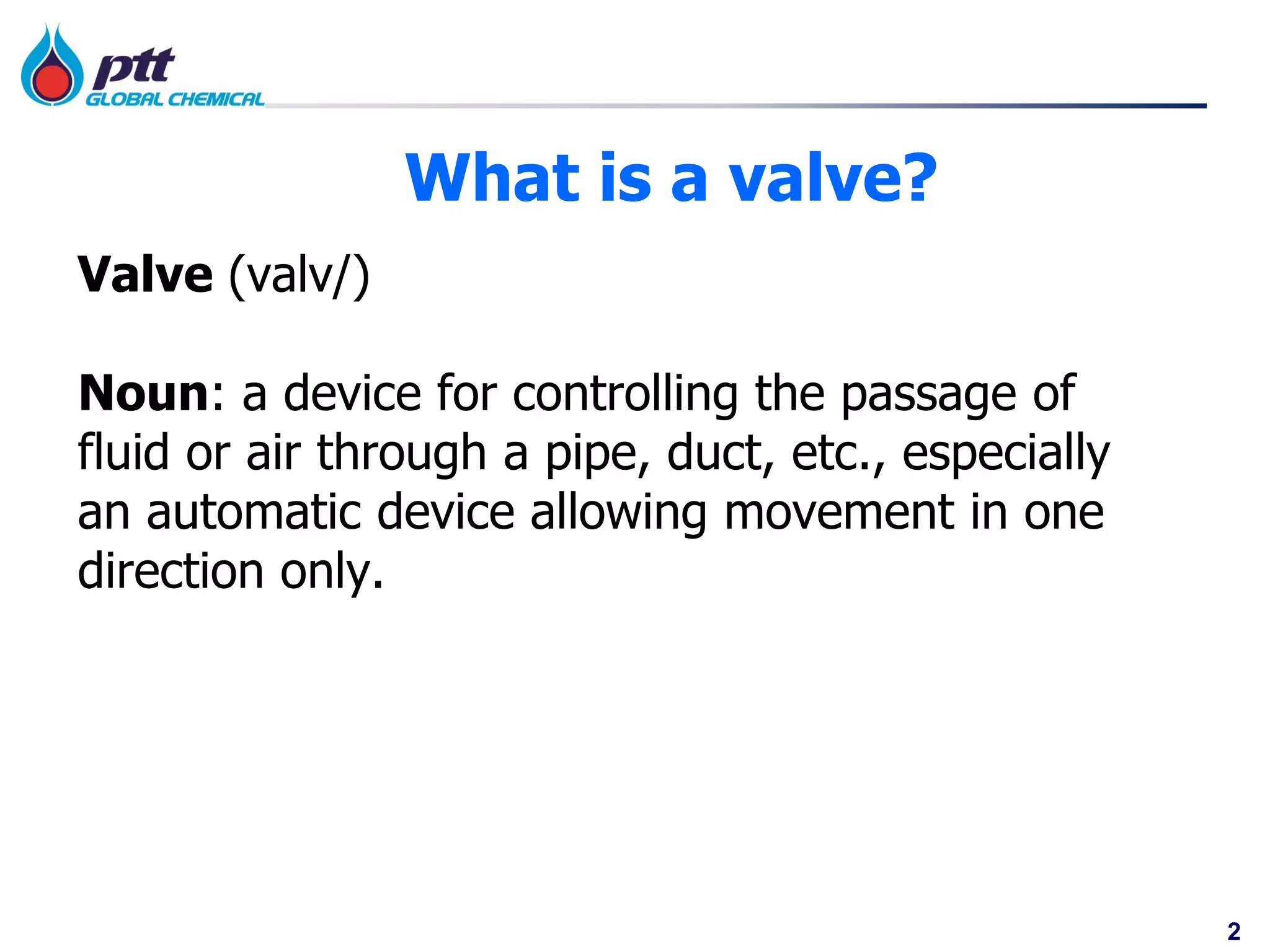 ptt
GLOBAL CHEMICAL

What is a valve?

Valve (valv/)

Noun: a device for controlling the passage of fluid or air through a pipe, duct, etc., especially an automatic device allowing movement in one direction only.

2